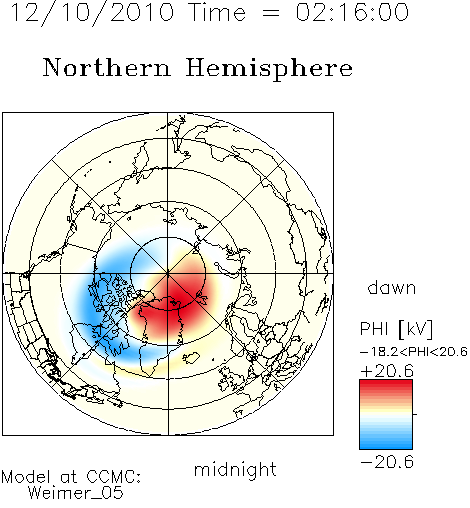 12/10/2010 Time = 02:16:00

Northern Hemisphere

dawn

PHI [kV]
−18.2<PHI<20.6
+20.6

−20.6

midnight

Model at CCMC:
Weimer_05